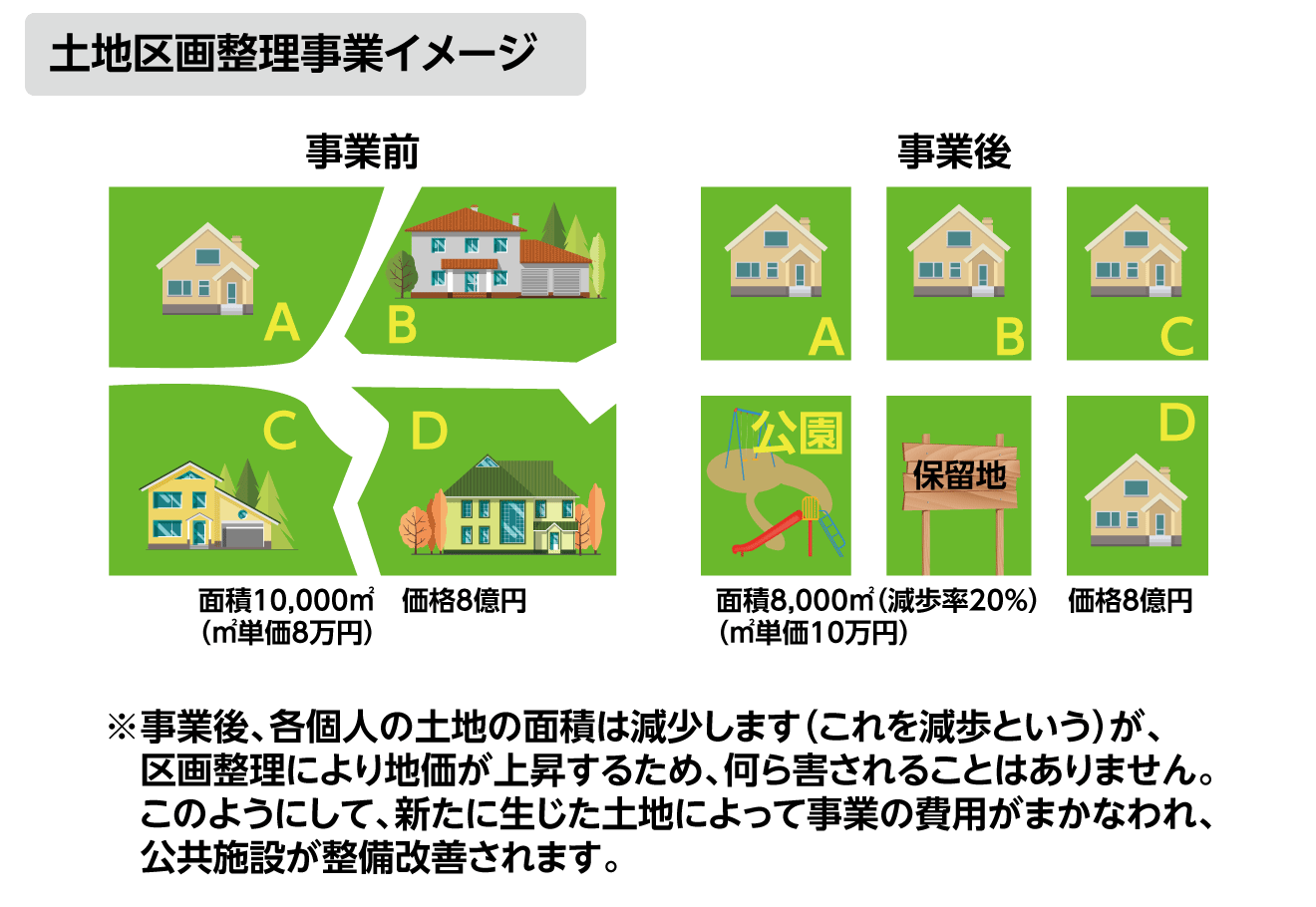 土地区画整理事業イメージ

事業前

A

B

C

D

面積10,000㎡　価格8億円
（㎡単価8万円）

事業後

A

B

C

公園

保留地

D

面積8,000㎡（減歩率20%）　価格8億円
（㎡単価10万円）

※事業後、各個人の土地の面積は減少します（これを減歩という）が、区画整理により地価が上昇するため、何ら害されることはありません。このようにして、新たに生じた土地によって事業の費用がまかなわれ、公共施設が整備改善されます。